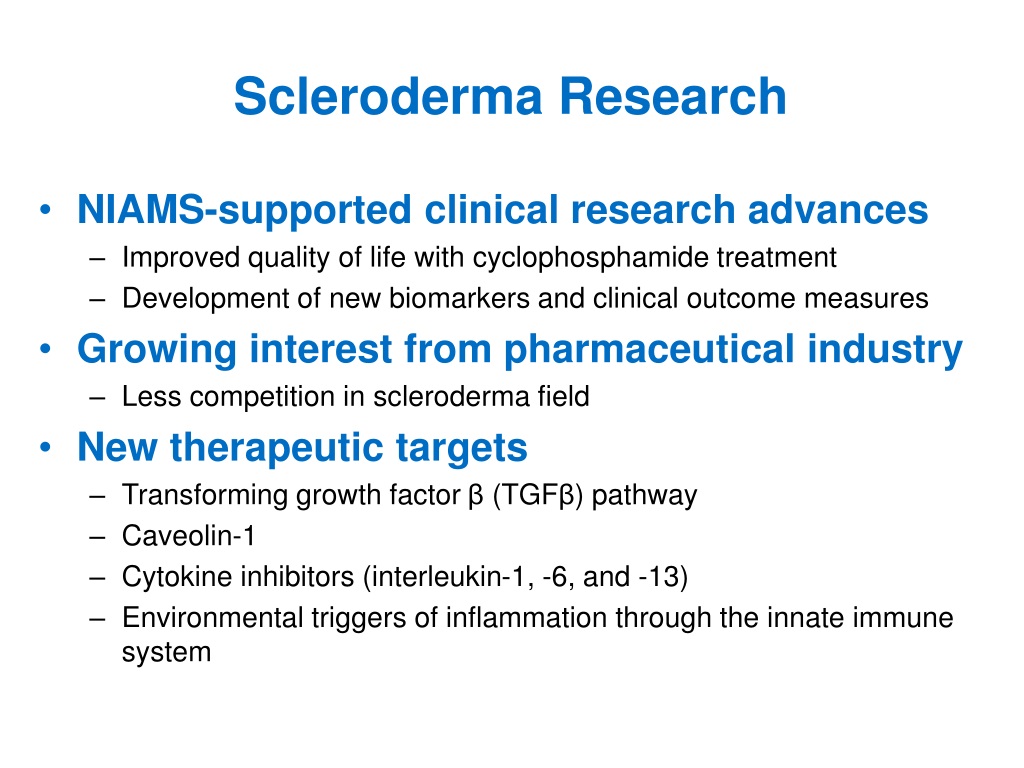 Scleroderma Research

• NIAMS-supported clinical research advances
– Improved quality of life with cyclophosphamide treatment
– Development of new biomarkers and clinical outcome measures

• Growing interest from pharmaceutical industry
– Less competition in scleroderma field

• New therapeutic targets
– Transforming growth factor β (TGFβ) pathway
– Caveolin-1
– Cytokine inhibitors (interleukin-1, -6, and -13)
– Environmental triggers of inflammation through the innate immune system